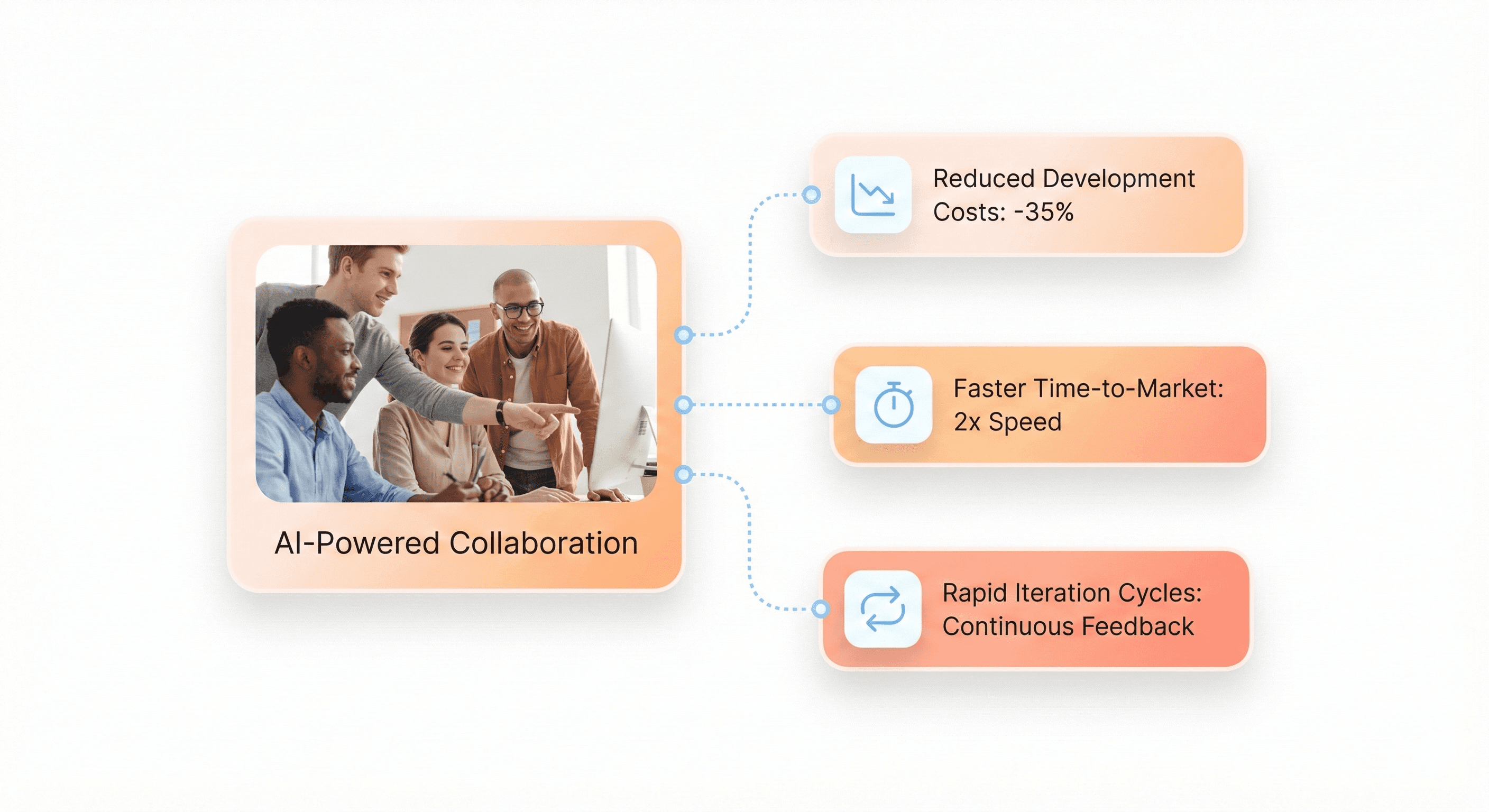 AI-Powered Collaboration

Reduced Development Costs: -35%

Faster Time-to-Market: 2x Speed

Rapid Iteration Cycles: Continuous Feedback